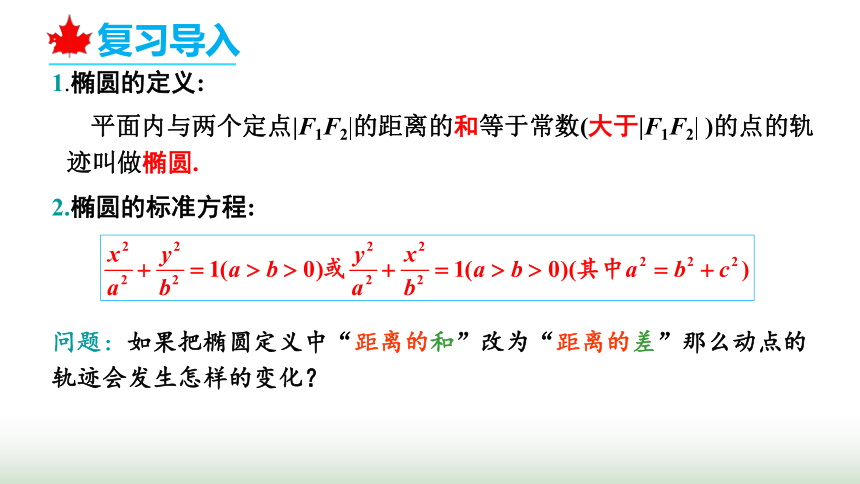 复习导入

1.椭圆的定义:

平面内与两个定点$|F_1F_2|$的距离的和等于常数(大于$|F_1F_2|$ )的点的轨迹叫做椭圆.

2.椭圆的标准方程:

$\frac{x^2}{a^2}+\frac{y^2}{b^2}=1(a>b>0)$或$\frac{y^2}{a^2}+\frac{x^2}{b^2}=1(a>b>0)$(其中$a^2=b^2+c^2$)

问题：如果把椭圆定义中“距离的和”改为“距离的差”那么动点的轨迹会发生怎样的变化？